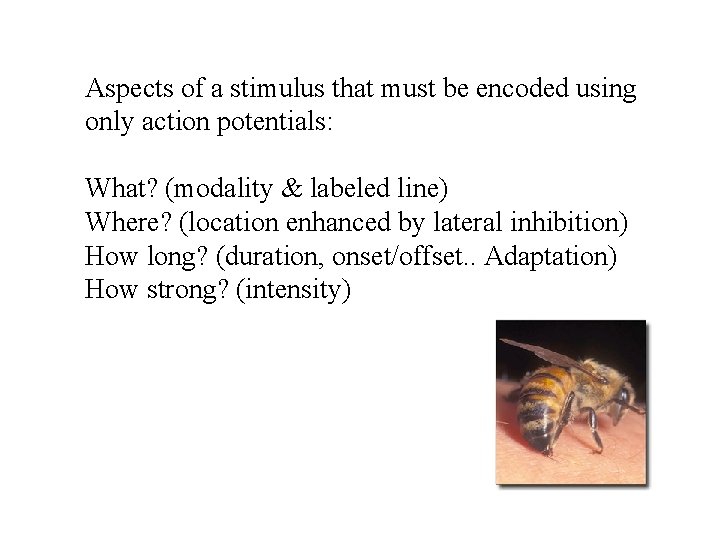 Aspects of a stimulus that must be encoded using only action potentials:

What? (modality & labeled line)
Where? (location enhanced by lateral inhibition)
How long? (duration, onset/offset.. Adaptation)
How strong? (intensity)